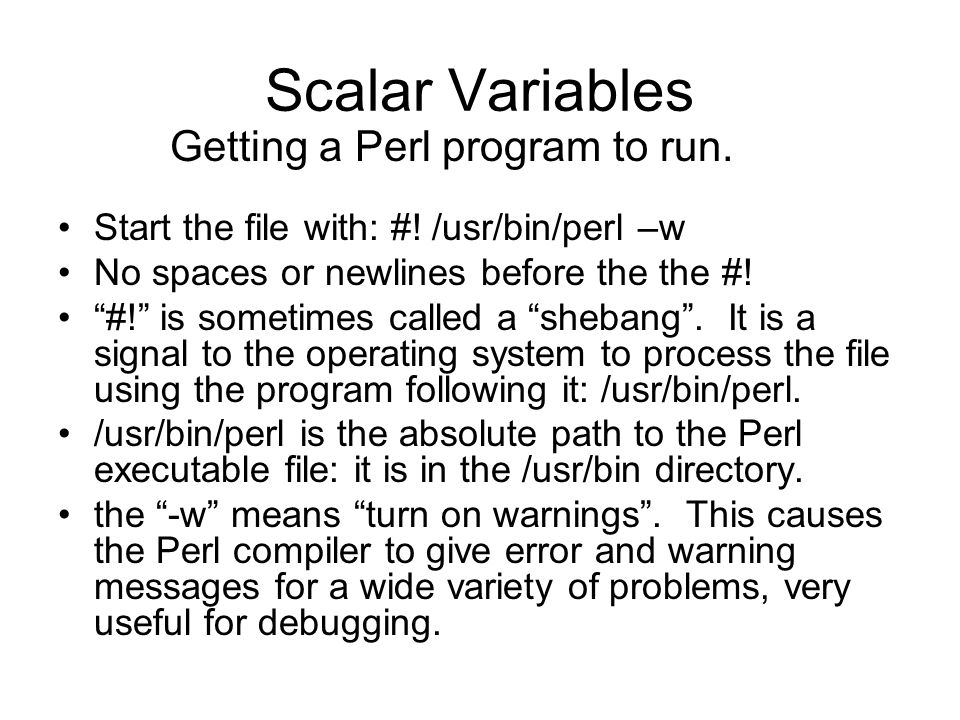 Scalar Variables
Getting a Perl program to run.

• Start the file with: #! /usr/bin/perl –w
• No spaces or newlines before the the #!
• “#!” is sometimes called a “shebang”. It is a signal to the operating system to process the file using the program following it: /usr/bin/perl.
• /usr/bin/perl is the absolute path to the Perl executable file: it is in the /usr/bin directory.
• the “-w” means “turn on warnings”. This causes the Perl compiler to give error and warning messages for a wide variety of problems, very useful for debugging.